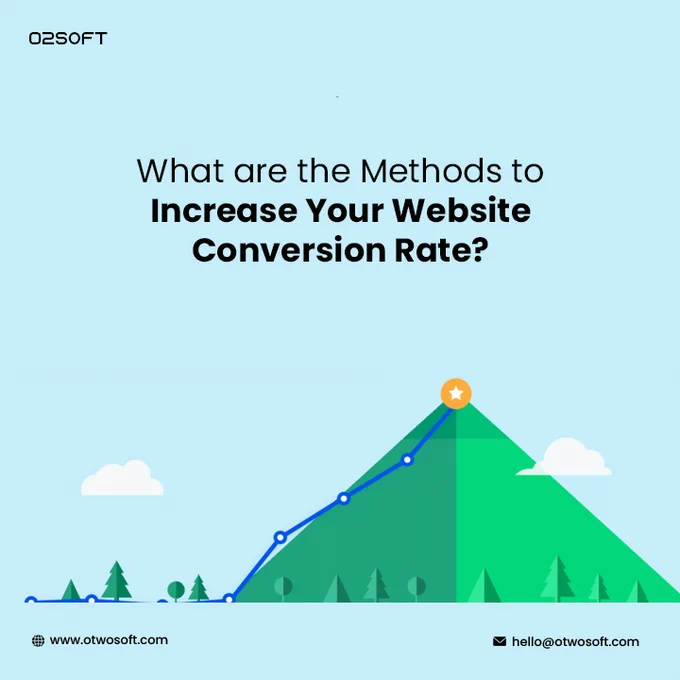 O2SOFT

What are the Methods to Increase Your Website Conversion Rate?

www.otwosoft.com

hello@otwosoft.com